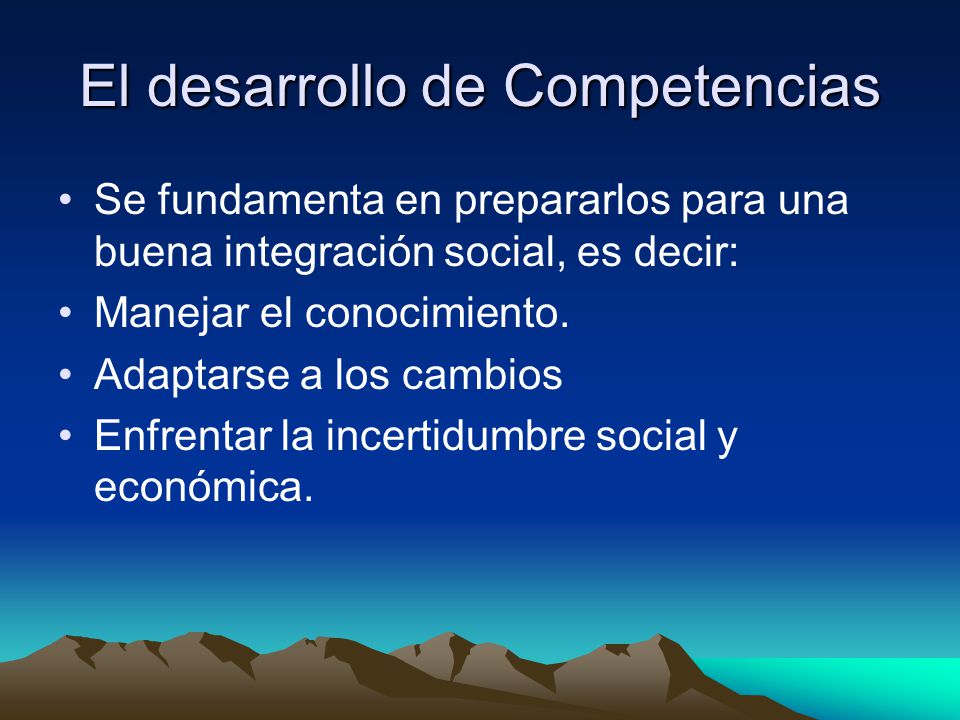 El desarrollo de Competencias

• Se fundamenta en prepararlos para una buena integración social, es decir:
• Manejar el conocimiento.
• Adaptarse a los cambios
• Enfrentar la incertidumbre social y económica.